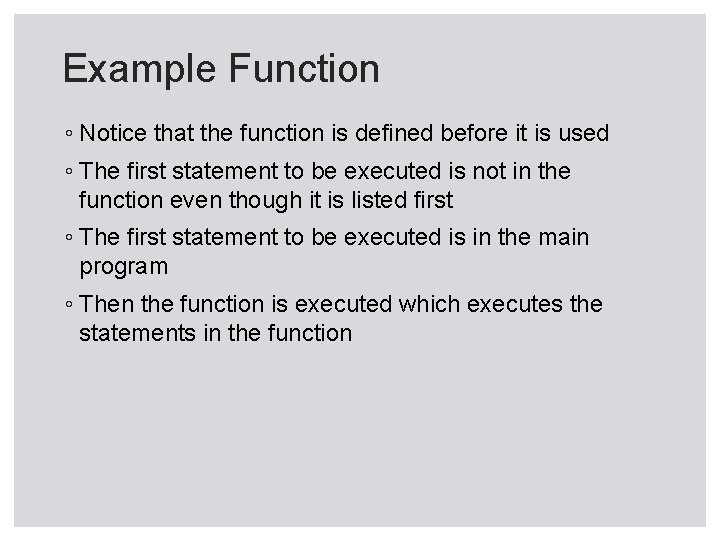 Example Function

◦ Notice that the function is defined before it is used

◦ The first statement to be executed is not in the function even though it is listed first

◦ The first statement to be executed is in the main program

◦ Then the function is executed which executes the statements in the function